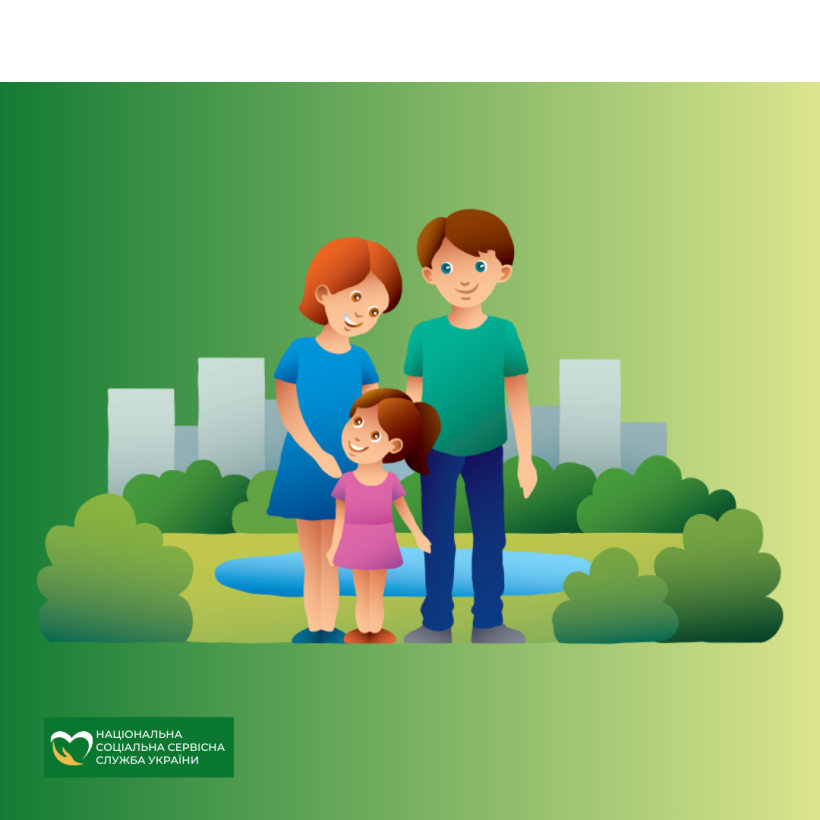 НАЦІОНАЛЬНА СОЦІАЛЬНА СЕРВІСНА СЛУЖБА УКРАЇНИ